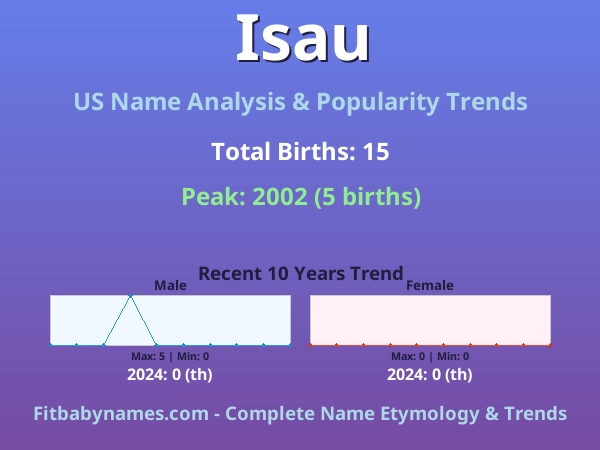 Isau

US Name Analysis & Popularity Trends

Total Births: 15

Peak: 2002 (5 births)

Recent 10 Years Trend

Male

Max: 5 | Min: 0

2024: 0 (th)

Female

Max: 0 | Min: 0

2024: 0 (th)

Fitbabynames.com - Complete Name Etymology & Trends